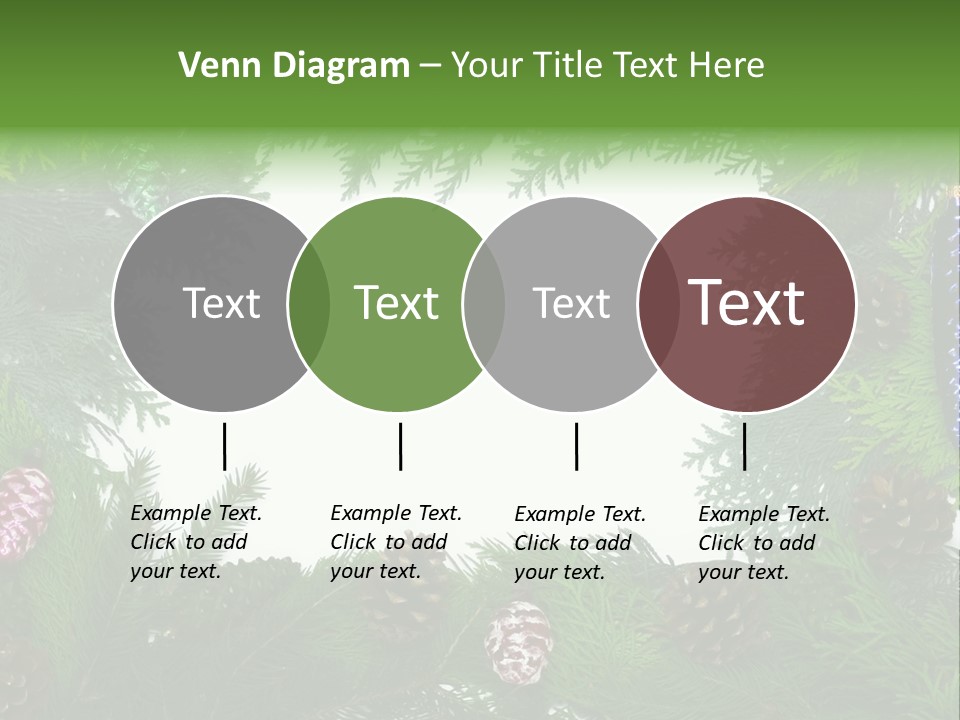 Venn Diagram – Your Title Text Here

Text

Text

Text

Text

Example Text. Click to add your text.

Example Text. Click to add your text.

Example Text. Click to add your text.

Example Text. Click to add your text.